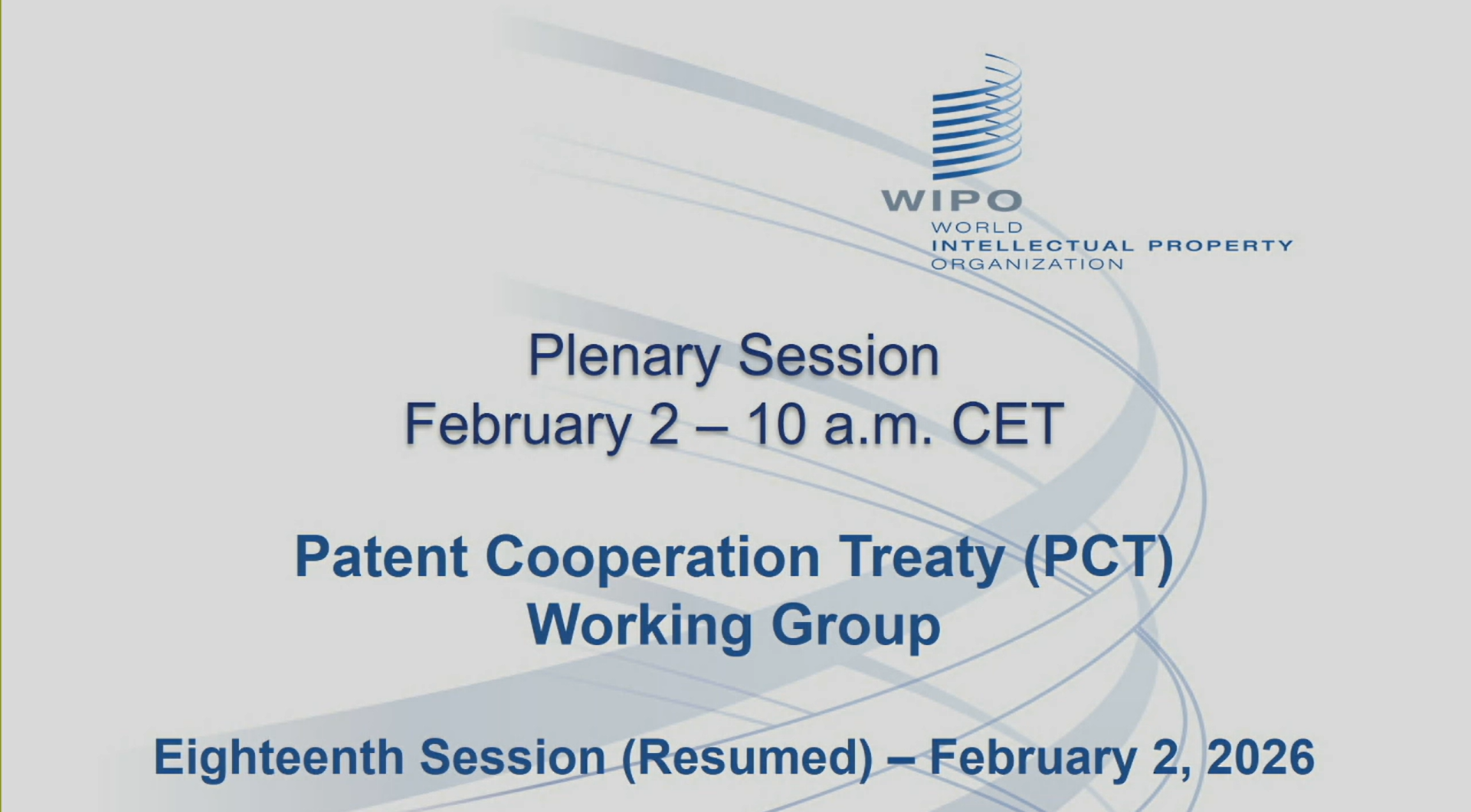 WIPO
WORLD
INTELLECTUAL PROPERTY
ORGANIZATION

Plenary Session
February 2 – 10 a.m. CET

Patent Cooperation Treaty (PCT)
Working Group

Eighteenth Session (Resumed) – February 2, 2026